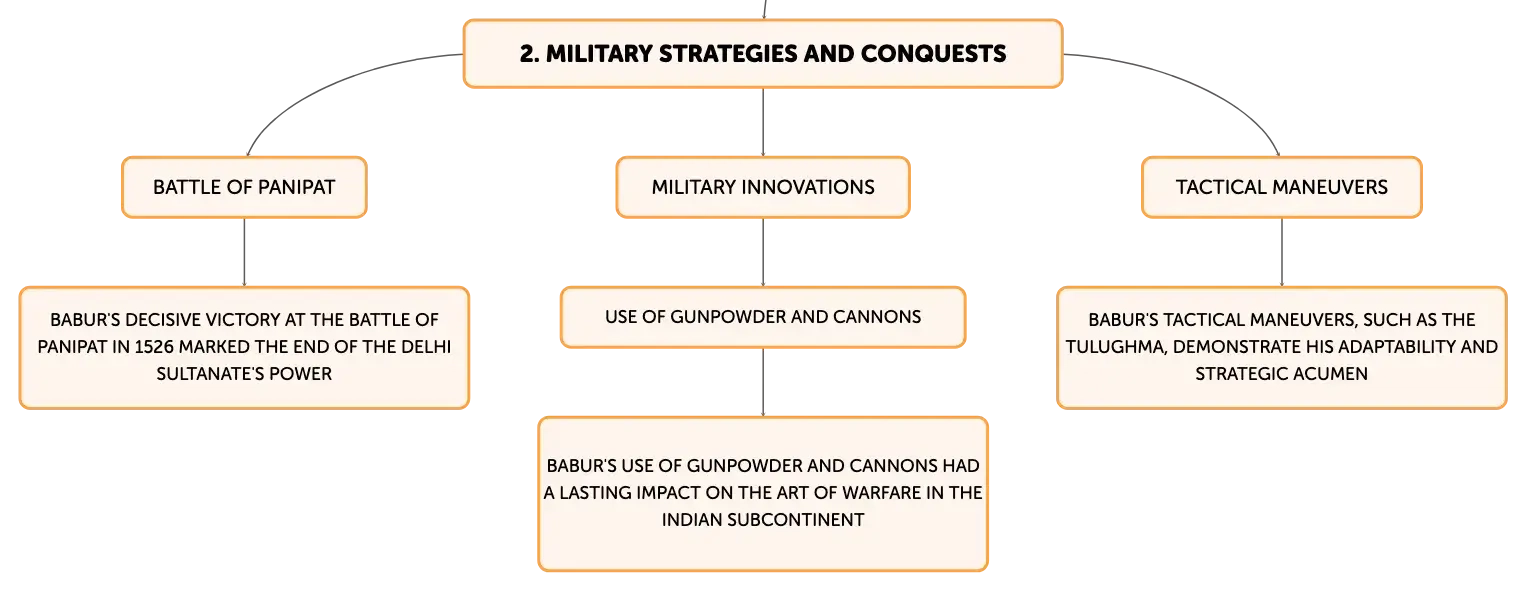 2. MILITARY STRATEGIES AND CONQUESTS

BATTLE OF PANIPAT

BABUR'S DECISIVE VICTORY AT THE BATTLE OF PANIPAT IN 1526 MARKED THE END OF THE DELHI SULTANATE'S POWER

MILITARY INNOVATIONS

USE OF GUNPOWDER AND CANNONS

BABUR'S USE OF GUNPOWDER AND CANNONS HAD A LASTING IMPACT ON THE ART OF WARFARE IN THE INDIAN SUBCONTINENT

TACTICAL MANEUVERS

BABUR'S TACTICAL MANEUVERS, SUCH AS THE TULUGHMA, DEMONSTRATE HIS ADAPTABILITY AND STRATEGIC ACUMEN